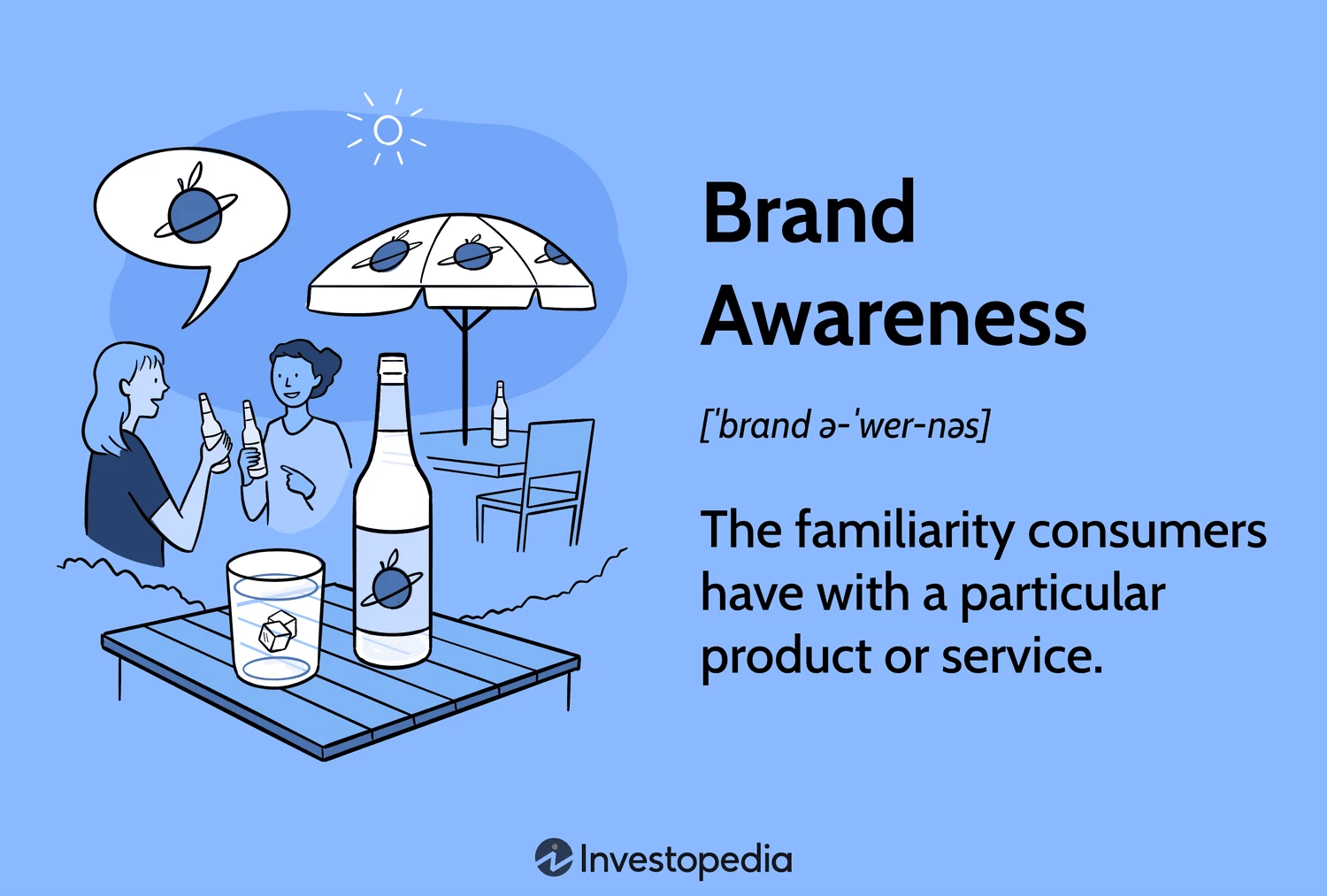 Brand Awareness

['brand ə-'wer-nəs]

The familiarity consumers have with a particular product or service.

Investopedia